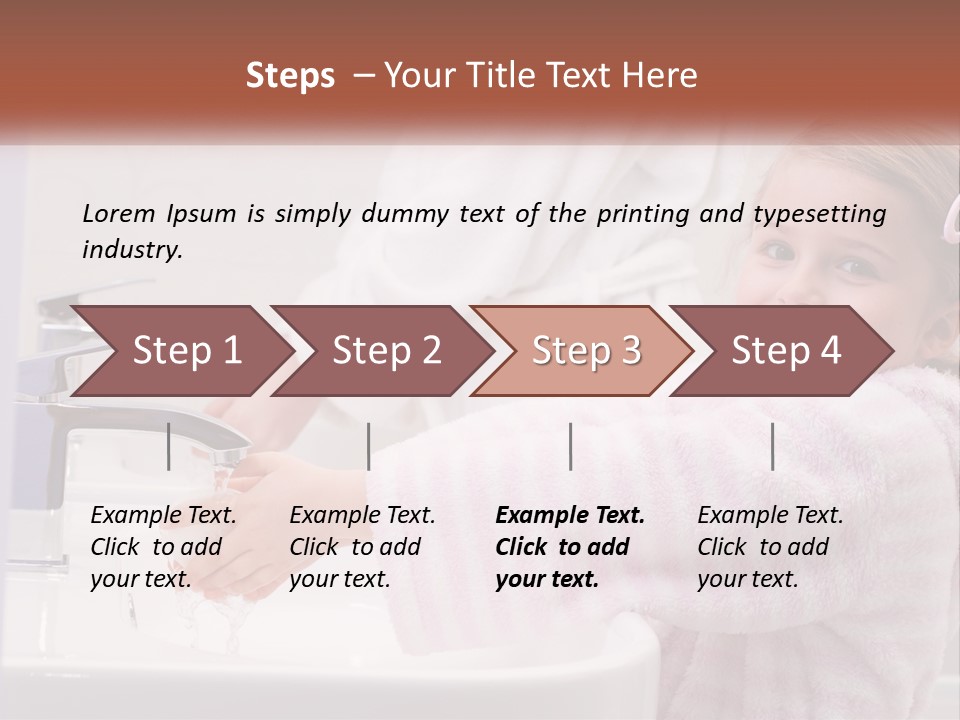 Steps – Your Title Text Here

Lorem Ipsum is simply dummy text of the printing and typesetting industry.

Step 1

Step 2

Step 3

Step 4

Example Text. Click to add your text.

Example Text. Click to add your text.

Example Text. Click to add your text.

Example Text. Click to add your text.